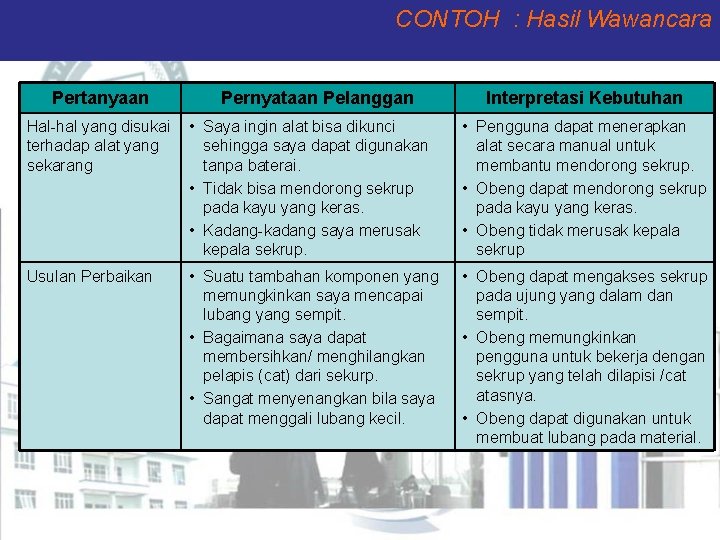 CONTOH : Hasil Wawancara

| Pertanyaan | Pernyataan Pelanggan | Interpretasi Kebutuhan |
|---|---|---|
| Hal-hal yang disukai terhadap alat yang sekarang | • Saya ingin alat bisa dikunci sehingga saya dapat digunakan tanpa baterai. • Tidak bisa mendorong sekrup pada kayu yang keras. • Kadang-kadang saya merusak kepala sekrup. | • Pengguna dapat menerapkan alat secara manual untuk membantu mendorong sekrup. • Obeng dapat mendorong sekrup pada kayu yang keras. • Obeng tidak merusak kepala sekrup |
| Usulan Perbaikan | • Suatu tambahan komponen yang memungkinkan saya mencapai lubang yang sempit. • Bagaimana saya dapat membersihkan/ menghilangkan pelapis (cat) dari sekurp. • Sangat menyenangkan bila saya dapat menggali lubang kecil. | • Obeng dapat mengakses sekrup pada ujung yang dalam dan sempit. • Obeng memungkinkan pengguna untuk bekerja dengan sekrup yang telah dilapisi /cat atasnya. • Obeng dapat digunakan untuk membuat lubang pada material. |